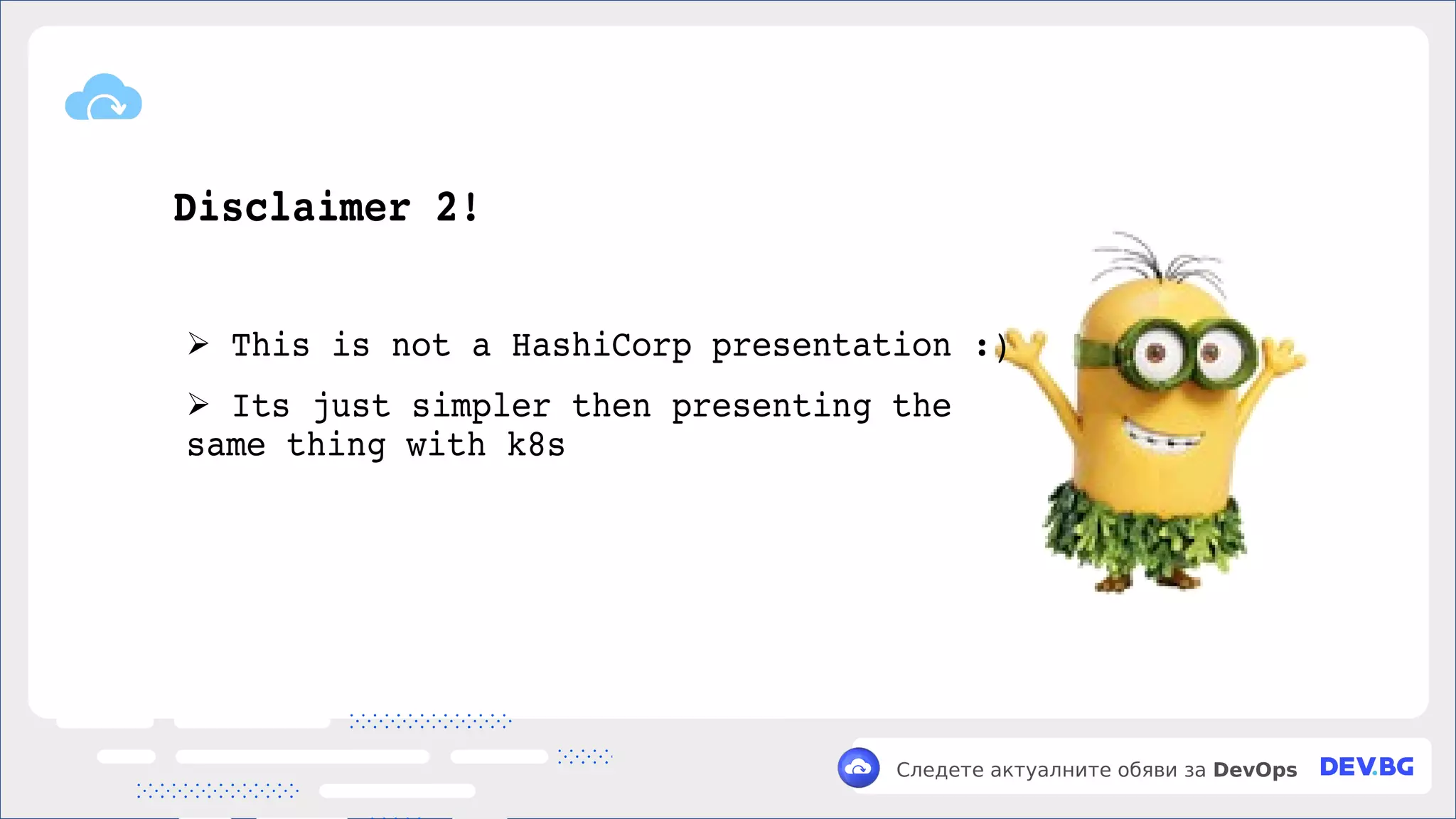 Disclaimer 2!

➢ This is not a HashiCorp presentation :)

➢ Its just simpler then presenting the same thing with k8s

Следете актуалните обяви за DevOps DEV.BG